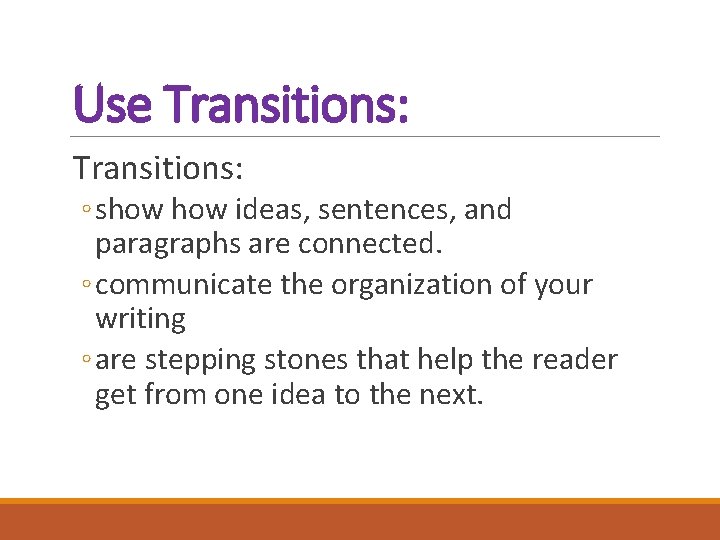 Use Transitions:

Transitions:

◦ show how ideas, sentences, and paragraphs are connected.

◦ communicate the organization of your writing

◦ are stepping stones that help the reader get from one idea to the next.